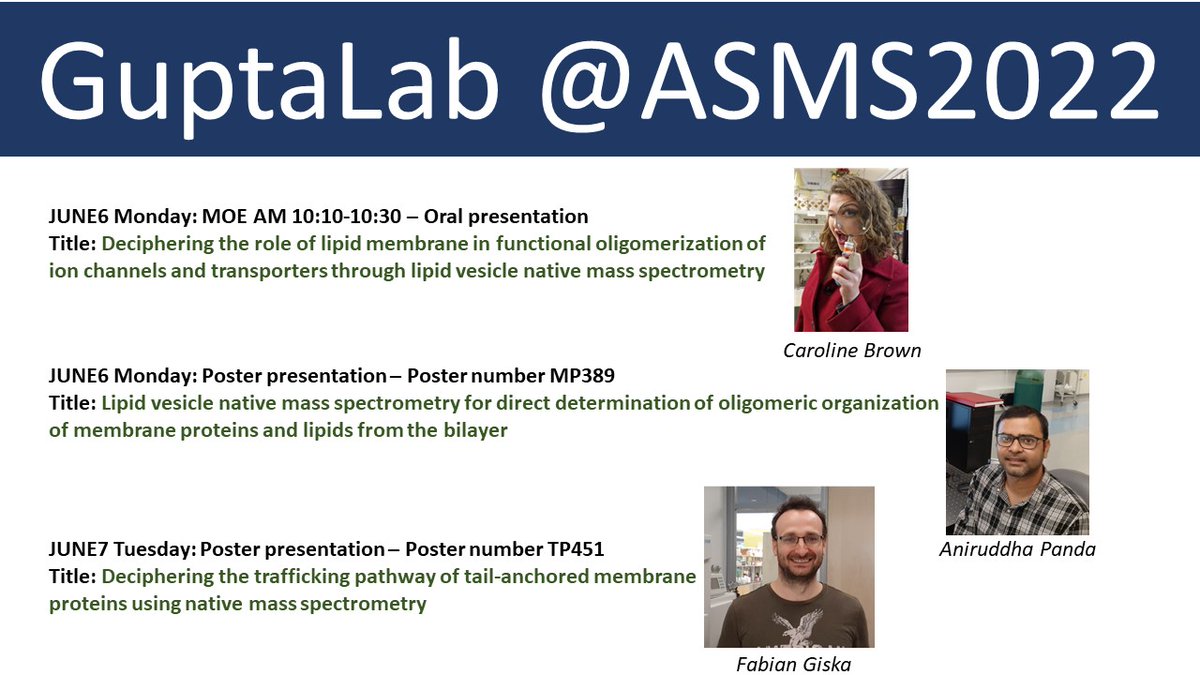 GuptaLab @ASMS2022

JUNE6 Monday: MOE AM 10:10-10:30 – Oral presentation
Title: Deciphering the role of lipid membrane in functional oligomerization of ion channels and transporters through lipid vesicle native mass spectrometry

Caroline Brown

JUNE6 Monday: Poster presentation – Poster number MP389
Title: Lipid vesicle native mass spectrometry for direct determination of oligomeric organization of membrane proteins and lipids from the bilayer

Aniruddha Panda

JUNE7 Tuesday: Poster presentation – Poster number TP451
Title: Deciphering the trafficking pathway of tail-anchored membrane proteins using native mass spectrometry

Fabian Giska